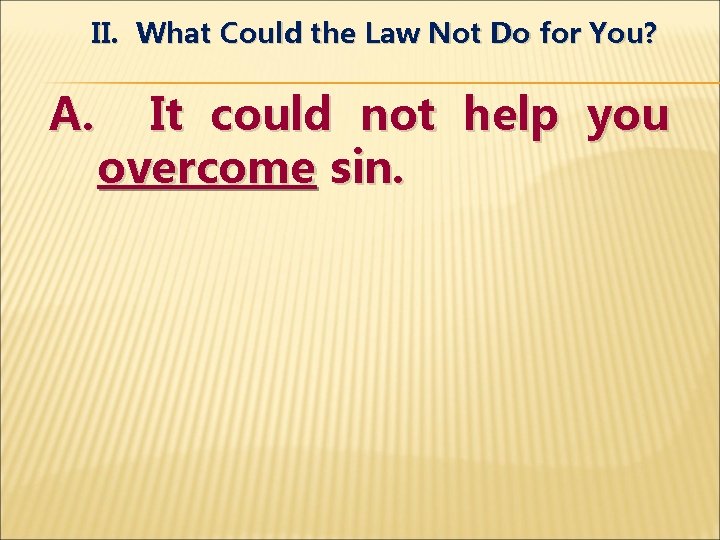 II. What Could the Law Not Do for You?

A. It could not help you overcome sin.